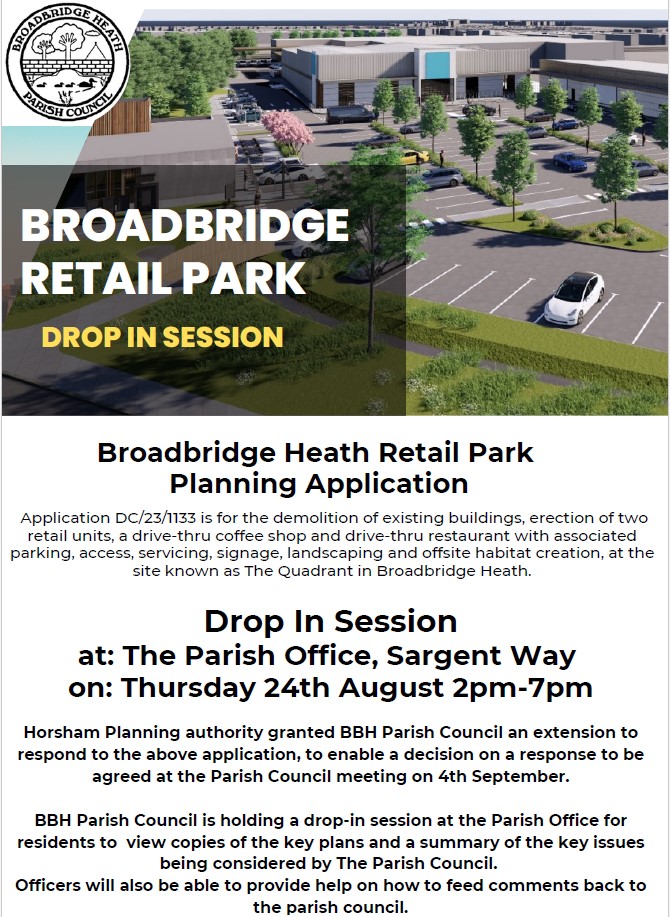 BROADBRIDGE HEATH
PARISH COUNCIL

BROADBRIDGE RETAIL PARK

DROP IN SESSION

Broadbridge Heath Retail Park
Planning Application

Application DC/23/1133 is for the demolition of existing buildings, erection of two retail units, a drive-thru coffee shop and drive-thru restaurant with associated parking, access, servicing, signage, landscaping and offsite habitat creation, at the site known as The Quadrant in Broadbridge Heath.

Drop In Session
at: The Parish Office, Sargent Way
on: Thursday 24th August 2pm-7pm

Horsham Planning authority granted BBH Parish Council an extension to respond to the above application, to enable a decision on a response to be agreed at the Parish Council meeting on 4th September.

BBH Parish Council is holding a drop-in session at the Parish Office for residents to view copies of the key plans and a summary of the key issues being considered by The Parish Council.
Officers will also be able to provide help on how to feed comments back to the parish council.